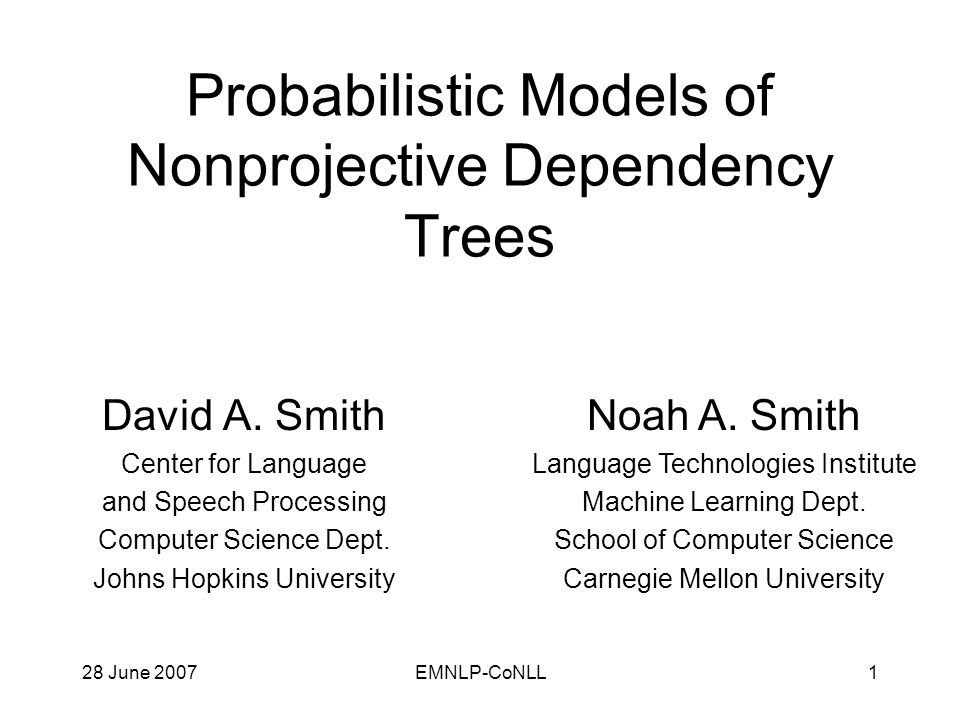 Probabilistic Models of Nonprojective Dependency Trees

David A. Smith
Center for Language
and Speech Processing
Computer Science Dept.
Johns Hopkins University

Noah A. Smith
Language Technologies Institute
Machine Learning Dept.
School of Computer Science
Carnegie Mellon University

28 June 2007
EMNLP-CoNLL
1